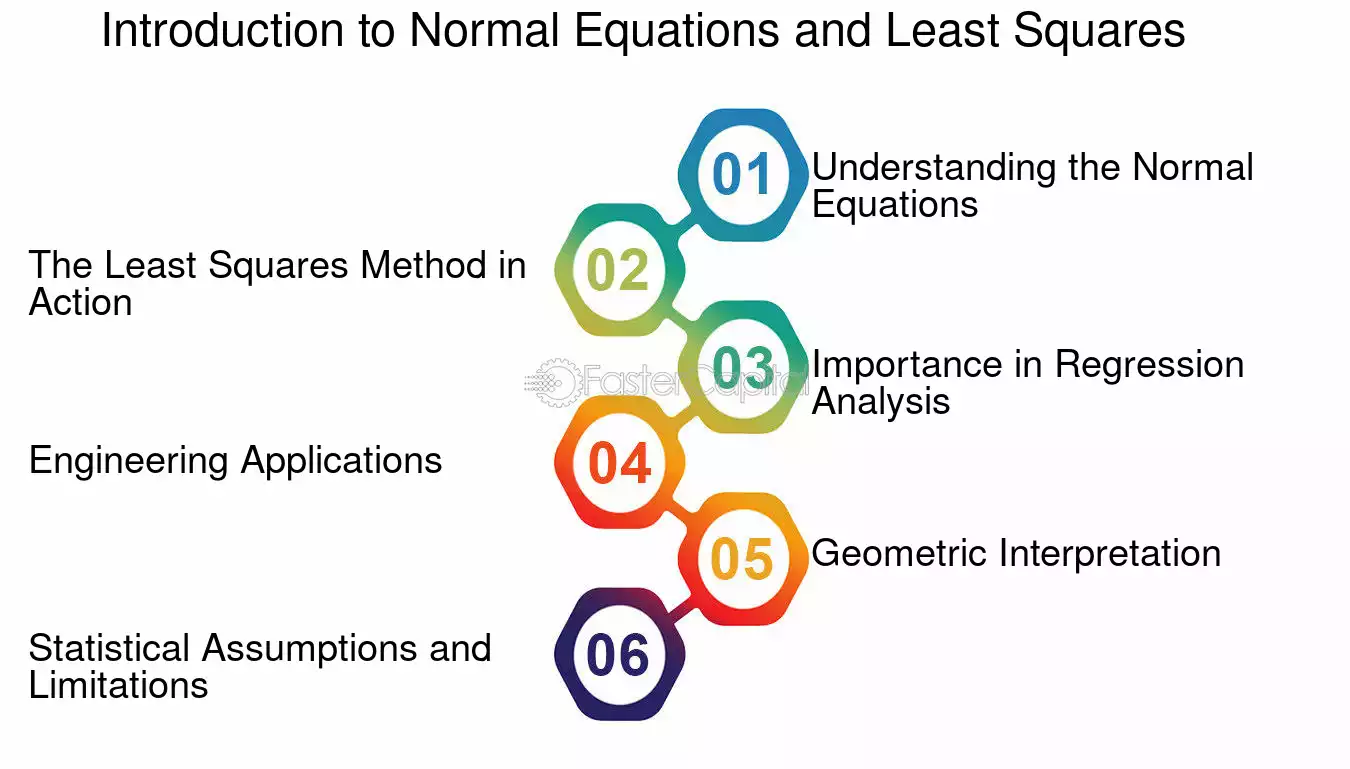 Introduction to Normal Equations and Least Squares

01 Understanding the Normal Equations

02 The Least Squares Method in Action

03 Importance in Regression Analysis

04 Engineering Applications

05 Geometric Interpretation

06 Statistical Assumptions and Limitations

FasterCapital